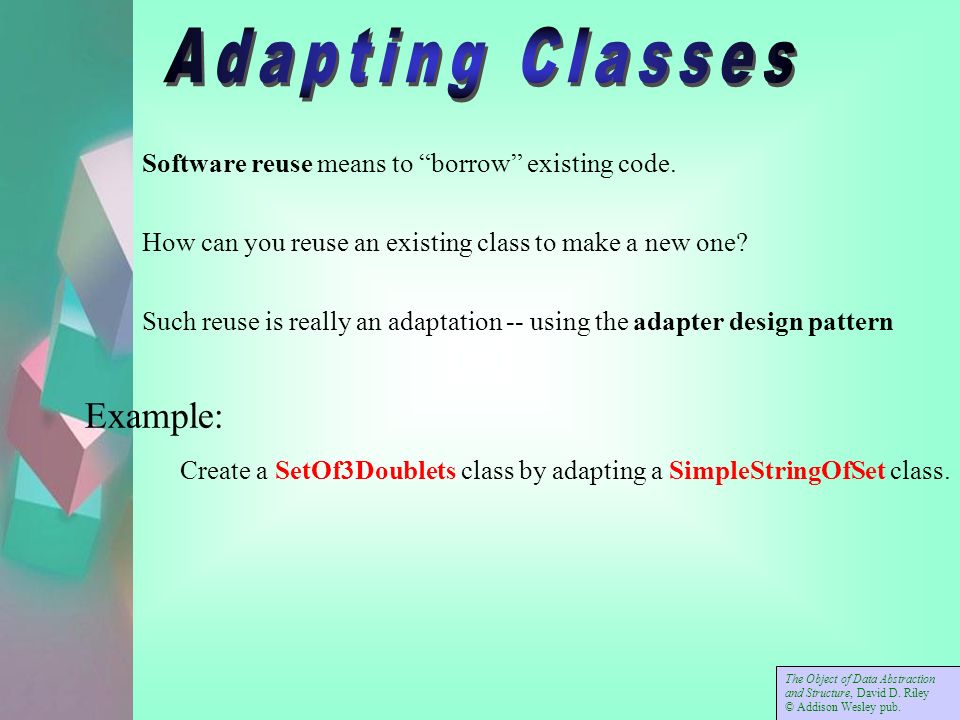 Adapting Classes

Software reuse means to “borrow” existing code.

How can you reuse an existing class to make a new one?

Such reuse is really an adaptation -- using the adapter design pattern

Example:

Create a SetOf3Doublets class by adapting a SimpleStringOfSet class.

The Object of Data Abstraction and Structure, David D. Riley © Addison Wesley pub.